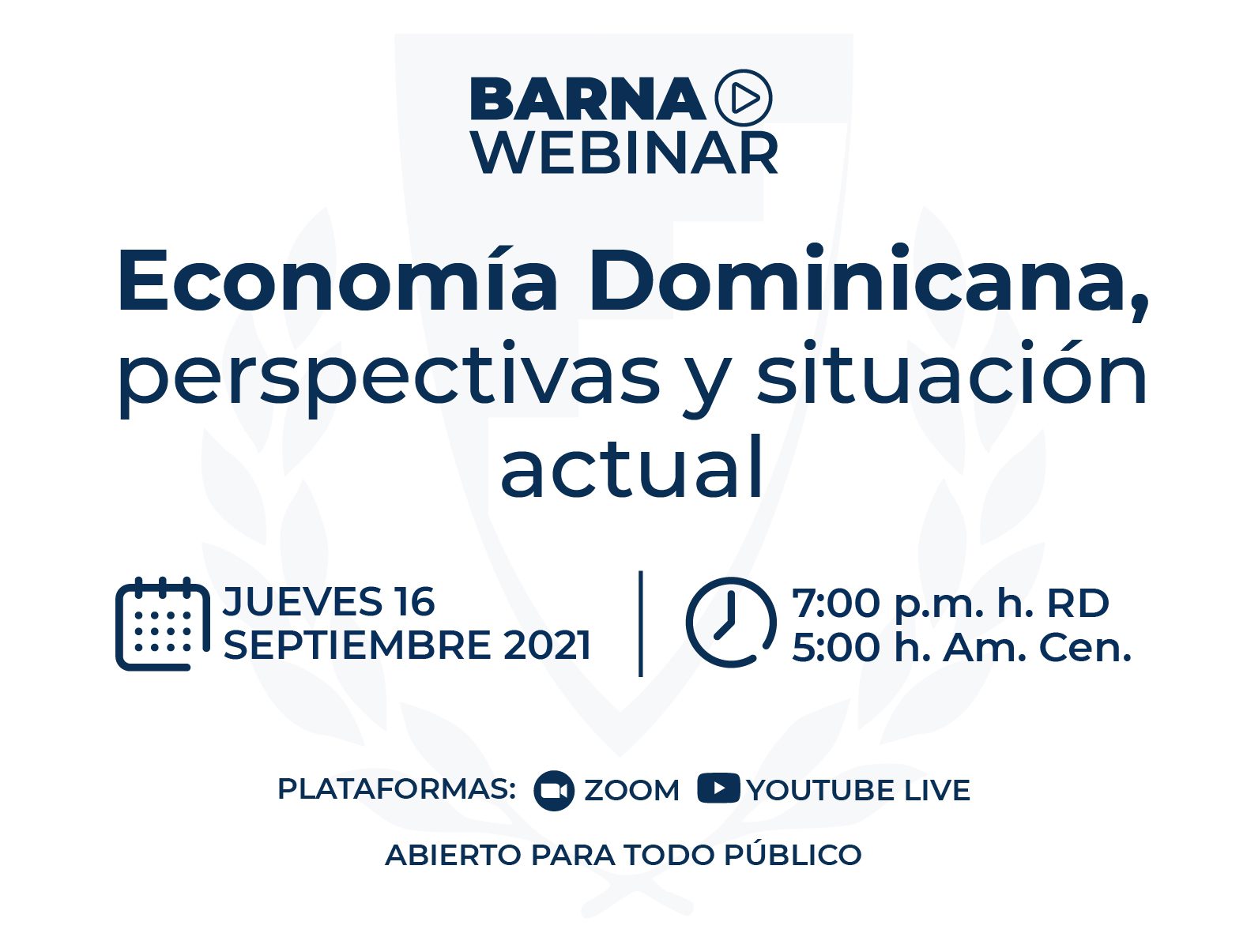 BARNA
WEBINAR

Economía Dominicana, perspectivas y situación actual

JUEVES 16
SEPTIEMBRE 2021

7:00 p.m. h. RD
5:00 h. Am. Cen.

PLATAFORMAS: ZOOM YOUTUBE LIVE

ABIERTO PARA TODO PÚBLICO